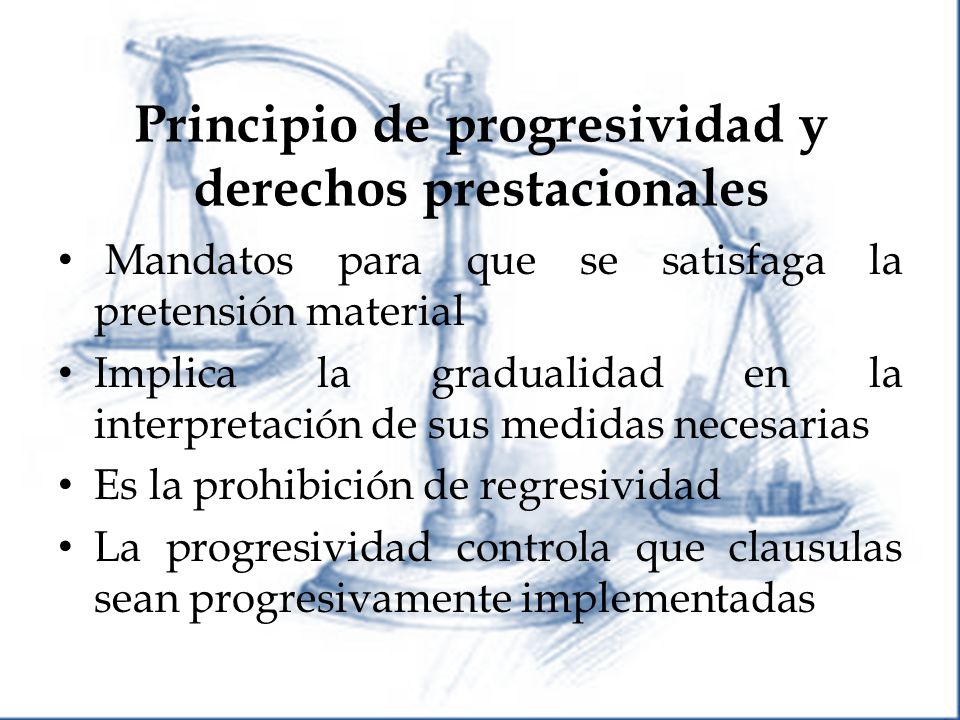 Principio de progresividad y derechos prestacionales

• Mandatos para que se satisfaga la pretensión material
• Implica la gradualidad en la interpretación de sus medidas necesarias
• Es la prohibición de regresividad
• La progresividad controla que clausulas sean progresivamente implementadas